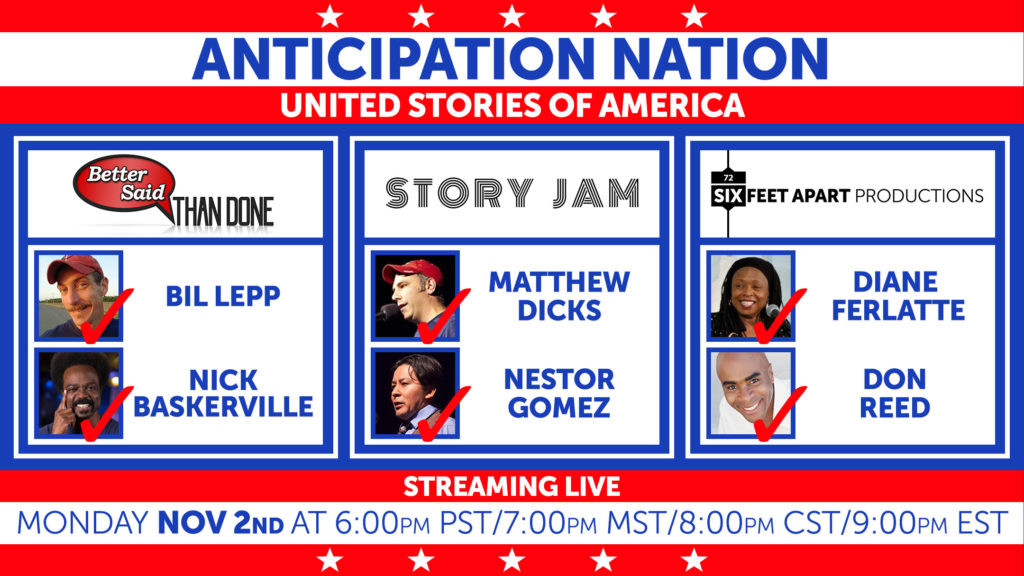 ANTICIPATION NATION
UNITED STORIES OF AMERICA

Better Said THAN DONE

BIL LEPP

NICK BASKERVILLE

STORY JAM

MATTHEW DICKS

NESTOR GOMEZ

72 SIX FEET APART PRODUCTIONS

DIANE FERLATTE

DON REED

STREAMING LIVE
MONDAY NOV 2ND AT 6:00PM PST/7:00PM MST/8:00PM CST/9:00PM EST